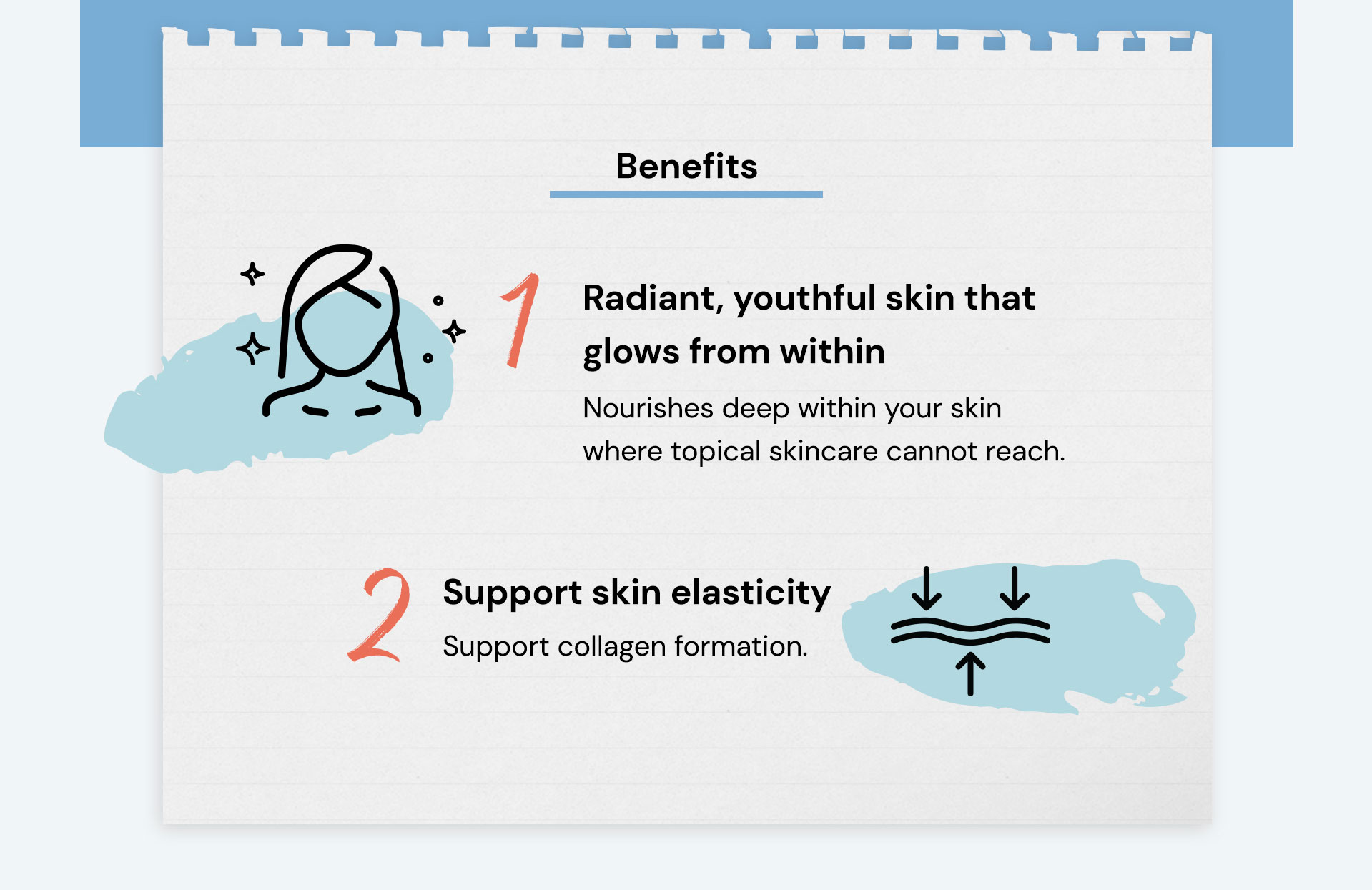 Benefits

1

Radiant, youthful skin that glows from within

Nourishes deep within your skin where topical skincare cannot reach.

2

Support skin elasticity

Support collagen formation.